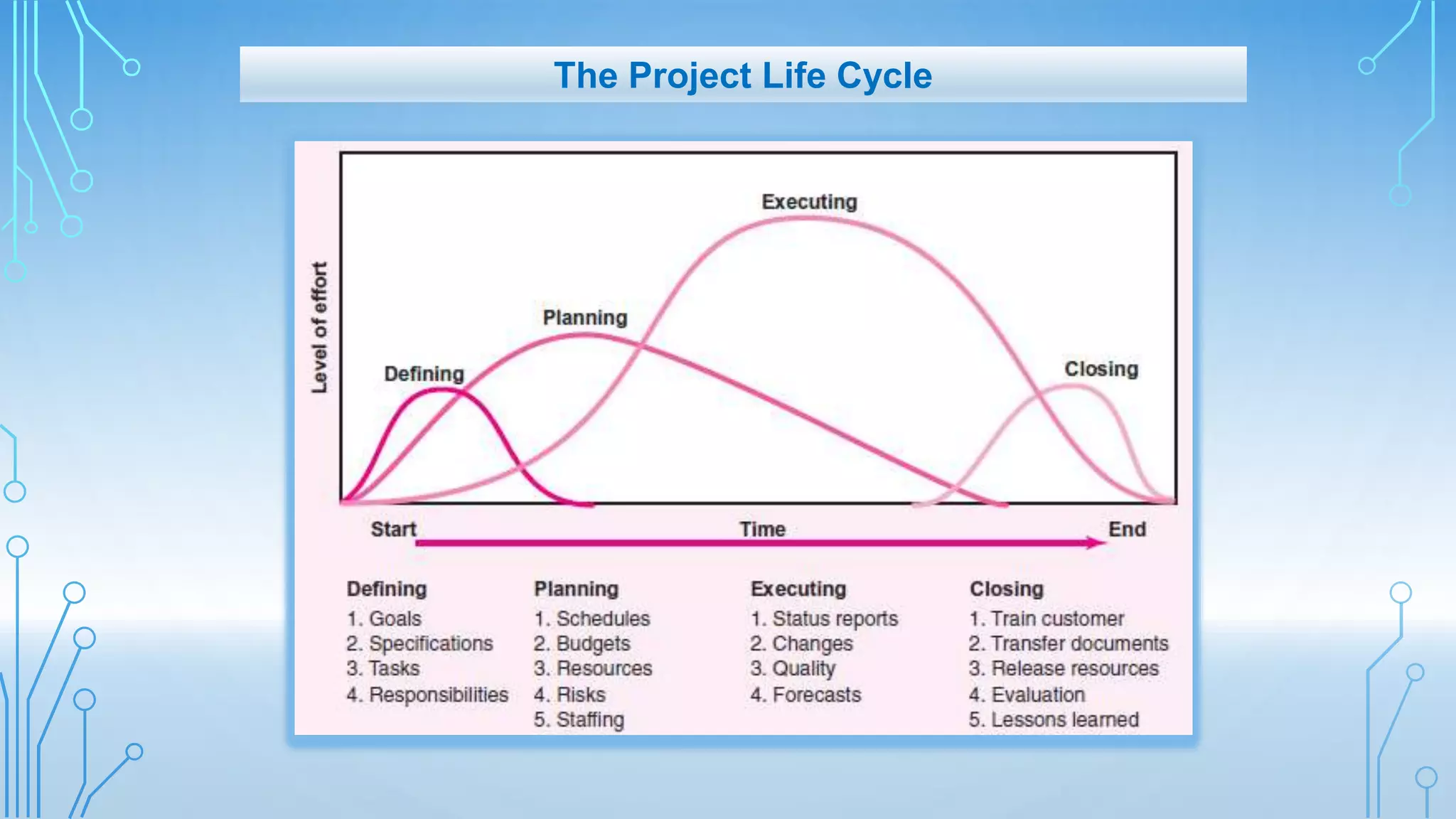 The Project Life Cycle

Level of effort

Executing

Planning

Defining

Closing

Start

Time

End

Defining
1. Goals
2. Specifications
3. Tasks
4. Responsibilities

Planning
1. Schedules
2. Budgets
3. Resources
4. Risks
5. Staffing

Executing
1. Status reports
2. Changes
3. Quality
4. Forecasts

Closing
1. Train customer
2. Transfer documents
3. Release resources
4. Evaluation
5. Lessons learned